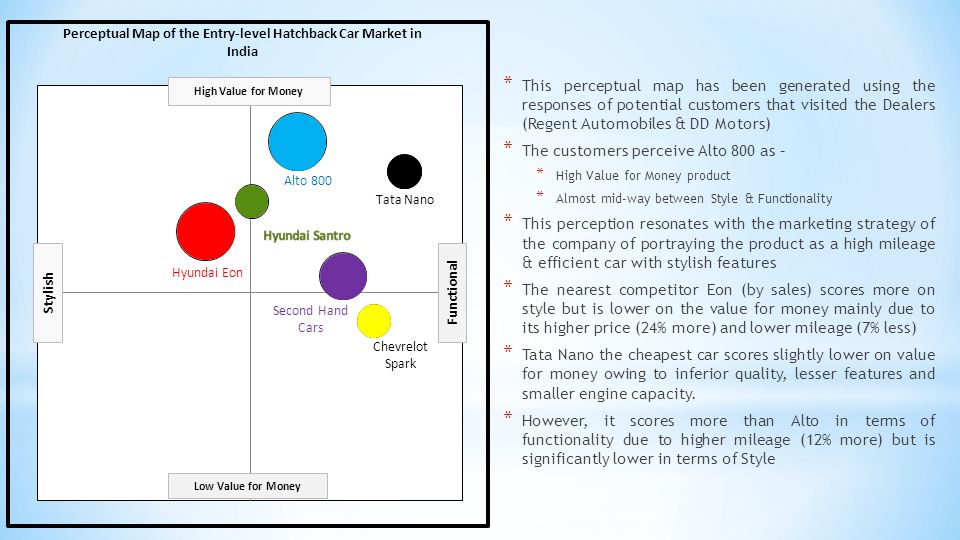 Perceptual Map of the Entry-level Hatchback Car Market in India

High Value for Money

Alto 800

Tata Nano

Hyundai Santro

Hyundai Eon

Stylish

Functional

Second Hand Cars

Chevrelot Spark

Low Value for Money

* This perceptual map has been generated using the responses of potential customers that visited the Dealers (Regent Automobiles & DD Motors)

* The customers perceive Alto 800 as -

* High Value for Money product

* Almost mid-way between Style & Functionality

* This perception resonates with the marketing strategy of the company of portraying the product as a high mileage & efficient car with stylish features

* The nearest competitor Eon (by sales) scores more on style but is lower on the value for money mainly due to its higher price (24% more) and lower mileage (7% less)

* Tata Nano the cheapest car scores slightly lower on value for money owing to inferior quality, lesser features and smaller engine capacity.

* However, it scores more than Alto in terms of functionality due to higher mileage (12% more) but is significantly lower in terms of Style